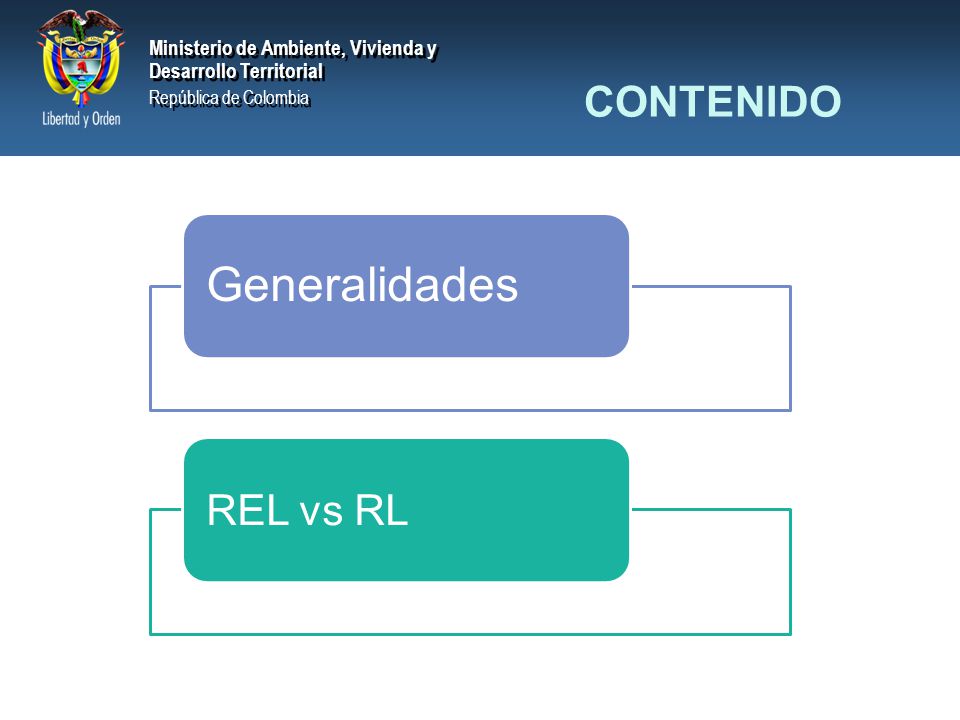 Libertad y Orden

Ministerio de Ambiente, Vivienda y Desarrollo Territorial
República de Colombia

CONTENIDO

Generalidades

REL vs RL